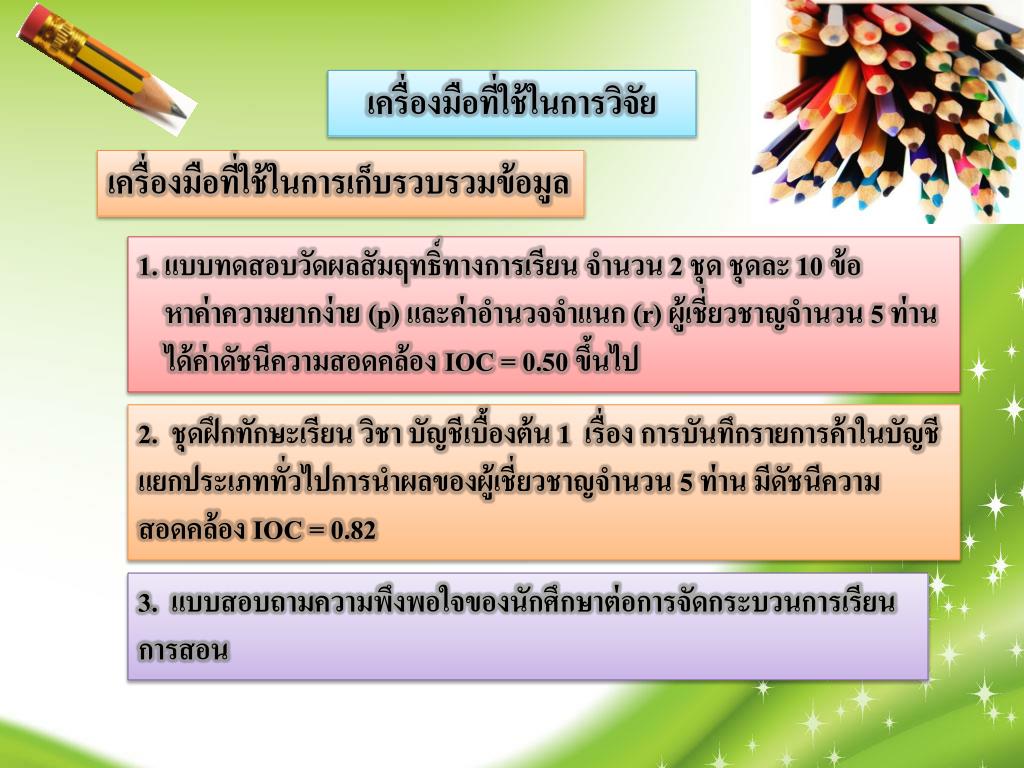 เครื่องมือที่ใช้ในการวิจัย

เครื่องมือที่ใช้ในการเก็บรวบรวมข้อมูล

1. แบบทดสอบวัดผลสัมฤทธิ์ทางการเรียน จำนวน 2 ชุด ชุดละ 10 ข้อ หาค่าความยากง่าย (p) และค่าอำนวจจำแนก (r) ผู้เชี่ยวชาญจำนวน 5 ท่าน ได้ค่าดัชนีความสอดคล้อง IOC = 0.50 ขึ้นไป

2. ชุดฝึกทักษะเรียน วิชา บัญชีเบื้องต้น 1 เรื่อง การบันทึกรายการค้าในบัญชีแยกประเภททั่วไปการนำผลของผู้เชี่ยวชาญจำนวน 5 ท่าน มีดัชนีความสอดคล้อง IOC = 0.82

3. แบบสอบถามความพึงพอใจของนักศึกษาต่อการจัดกระบวนการเรียนการสอน